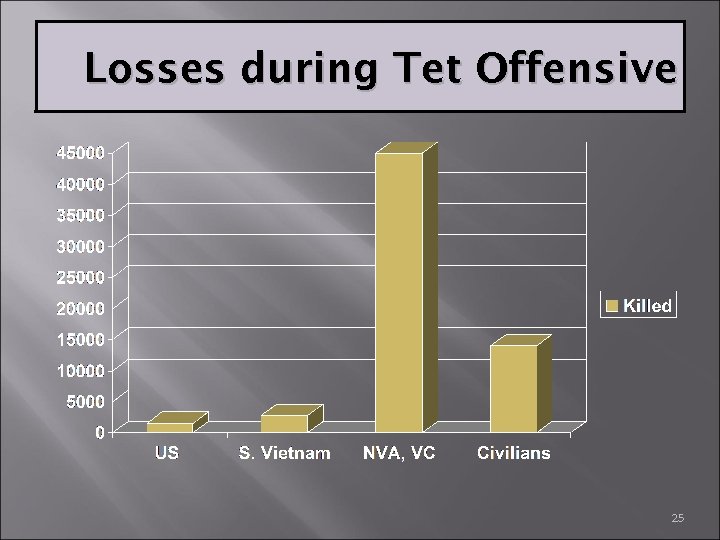 Losses during Tet Offensive

45000
40000
35000
30000
25000
20000
15000
10000
5000
0

US
S. Vietnam
NVA, VC
Civilians

Killed

25